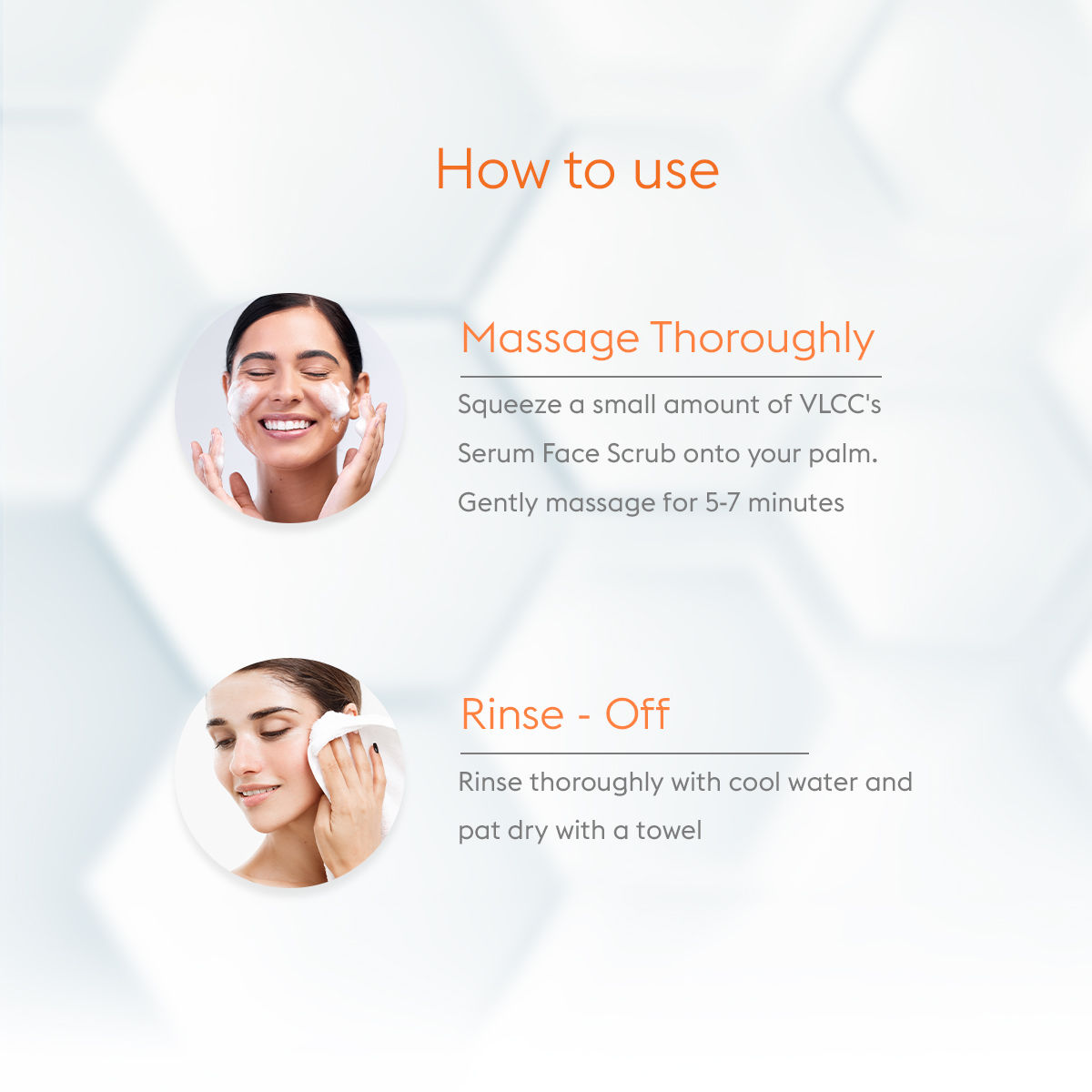 How to use

Massage Thoroughly

Squeeze a small amount of VLCC's Serum Face Scrub onto your palm. Gently massage for 5-7 minutes

Rinse - Off

Rinse thoroughly with cool water and pat dry with a towel